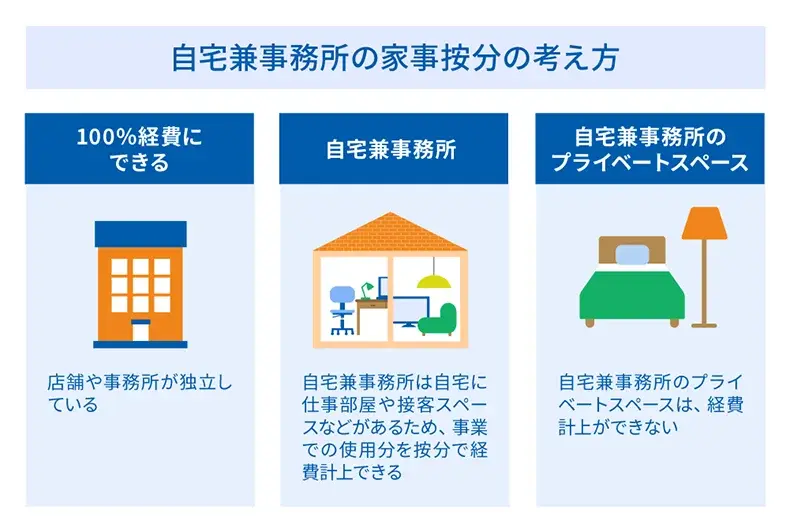 自宅兼事務所の家事按分の考え方

100%経費にできる

店舗や事務所が独立している

自宅兼事務所

自宅兼事務所は自宅に仕事部屋や接客スペースなどがあるため、事業での使用分を按分で経費計上できる

自宅兼事務所のプライベートスペース

自宅兼事務所のプライベートスペースは、経費計上ができない